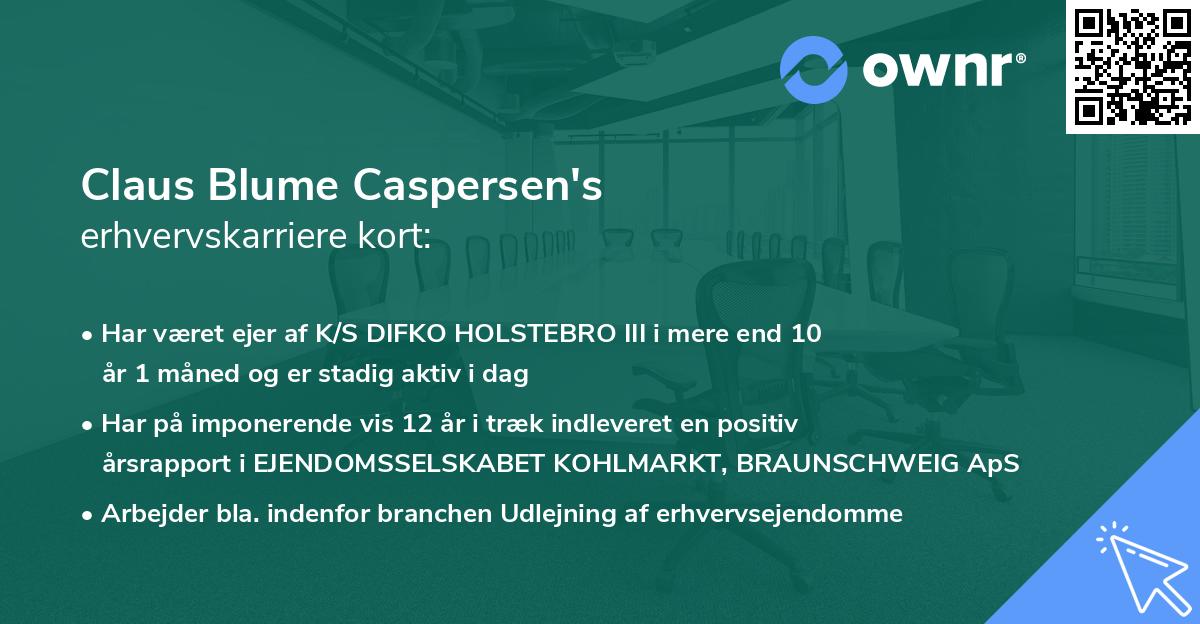 ownr®

Claus Blume Caspersen's
erhvervskarriere kort:

• Har været ejer af K/S DIFKO HOLSTEBRO III i mere end 10 år 1 måned og er stadig aktiv i dag
• Har på imponerende vis 12 år i træk indleveret en positiv årsrapport i EJENDOMSSELSKABET KOHLMARKT, BRAUNSCHWEIG ApS
• Arbejder bla. indenfor branchen Udlejning af erhvervsejendomme